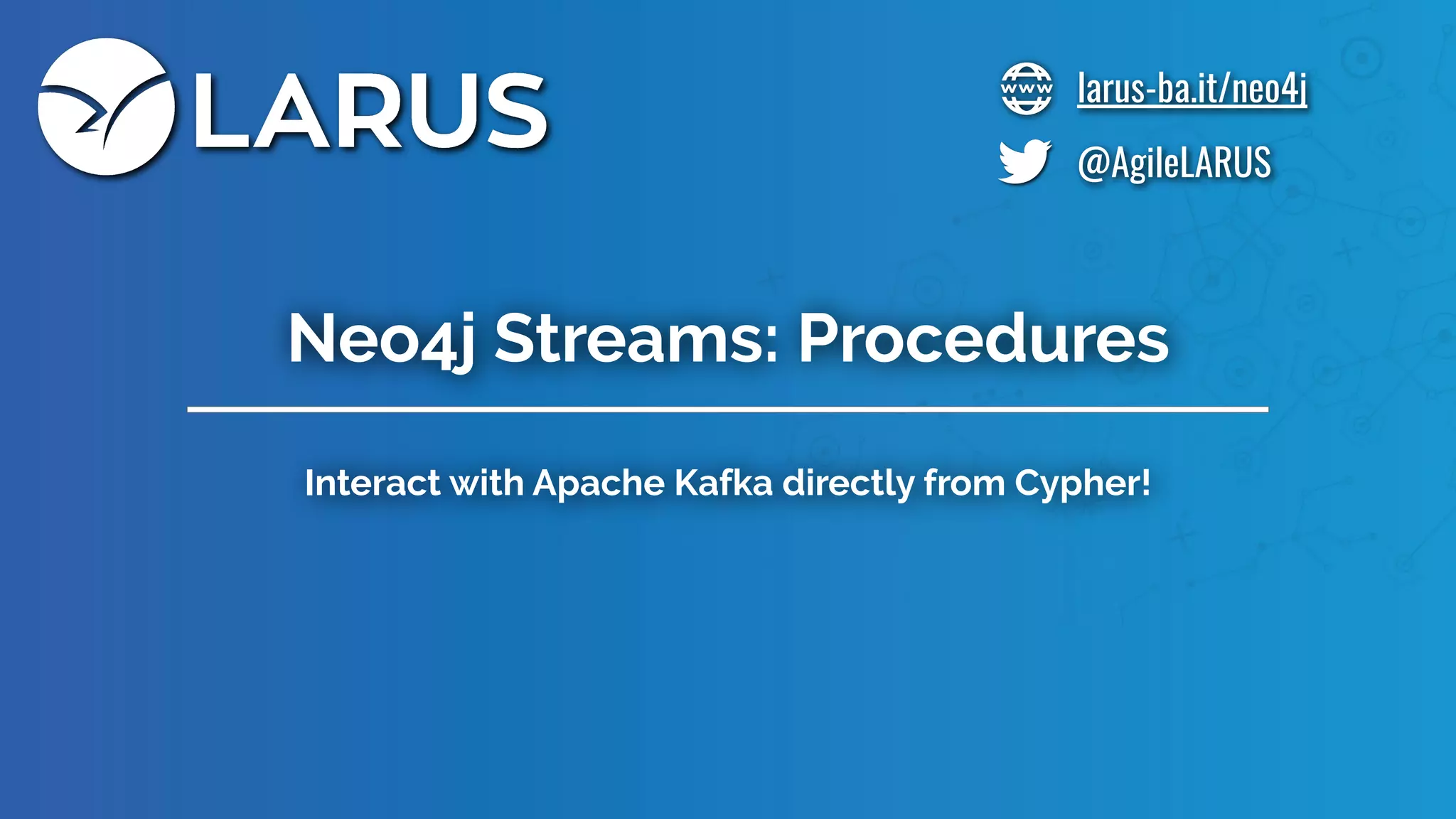 LARUS

www larus-ba.it/neo4j

@AgileLARUS

Neo4j Streams: Procedures

Interact with Apache Kafka directly from Cypher!